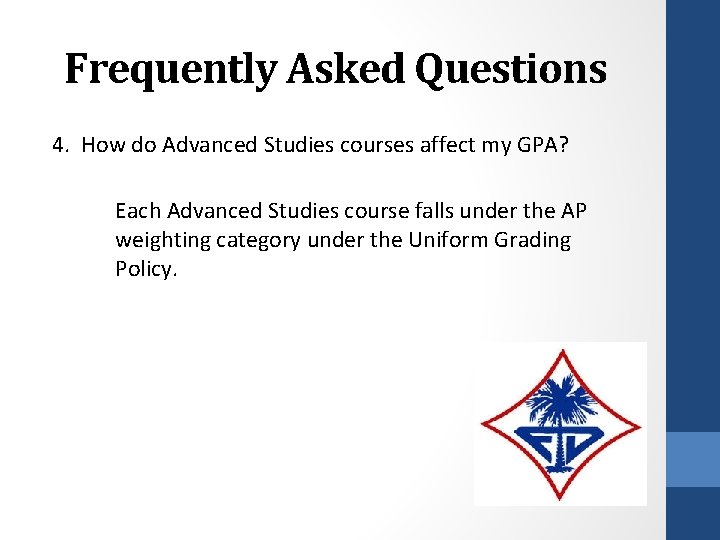 Frequently Asked Questions

4. How do Advanced Studies courses affect my GPA?

Each Advanced Studies course falls under the AP weighting category under the Uniform Grading Policy.